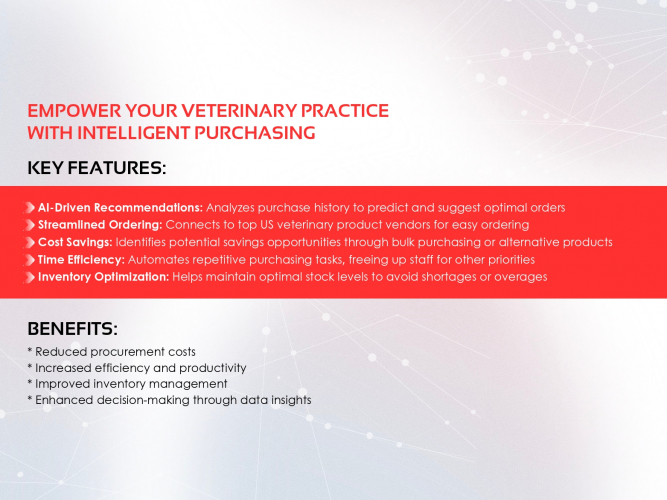 EMPOWER YOUR VETERINARY PRACTICE WITH INTELLIGENT PURCHASING

KEY FEATURES:

AI-Driven Recommendations: Analyzes purchase history to predict and suggest optimal orders
Streamlined Ordering: Connects to top US veterinary product vendors for easy ordering
Cost Savings: Identifies potential savings opportunities through bulk purchasing or alternative products
Time Efficiency: Automates repetitive purchasing tasks, freeing up staff for other priorities
Inventory Optimization: Helps maintain optimal stock levels to avoid shortages or overages

BENEFITS:

* Reduced procurement costs
* Increased efficiency and productivity
* Improved inventory management
* Enhanced decision-making through data insights